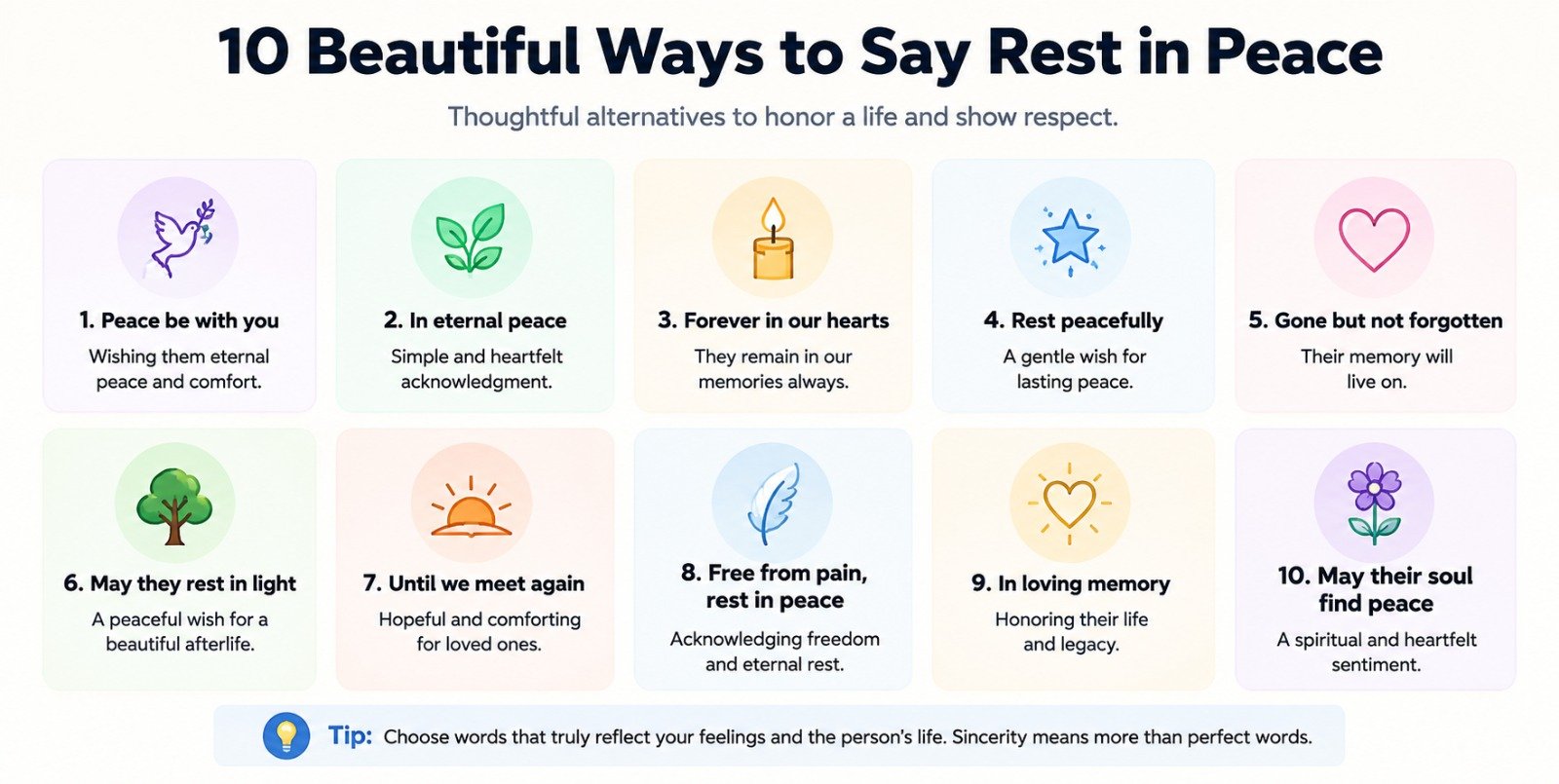 10 Beautiful Ways to Say Rest in Peace

Thoughtful alternatives to honor a life and show respect.

1. Peace be with you
Wishing them eternal peace and comfort.

2. In eternal peace
Simple and heartfelt acknowledgment.

3. Forever in our hearts
They remain in our memories always.

4. Rest peacefully
A gentle wish for lasting peace.

5. Gone but not forgotten
Their memory will live on.

6. May they rest in light
A peaceful wish for a beautiful afterlife.

7. Until we meet again
Hopeful and comforting for loved ones.

8. Free from pain, rest in peace
Acknowledging freedom and eternal rest.

9. In loving memory
Honoring their life and legacy.

10. May their soul find peace
A spiritual and heartfelt sentiment.

Tip: Choose words that truly reflect your feelings and the person's life. Sincerity means more than perfect words.